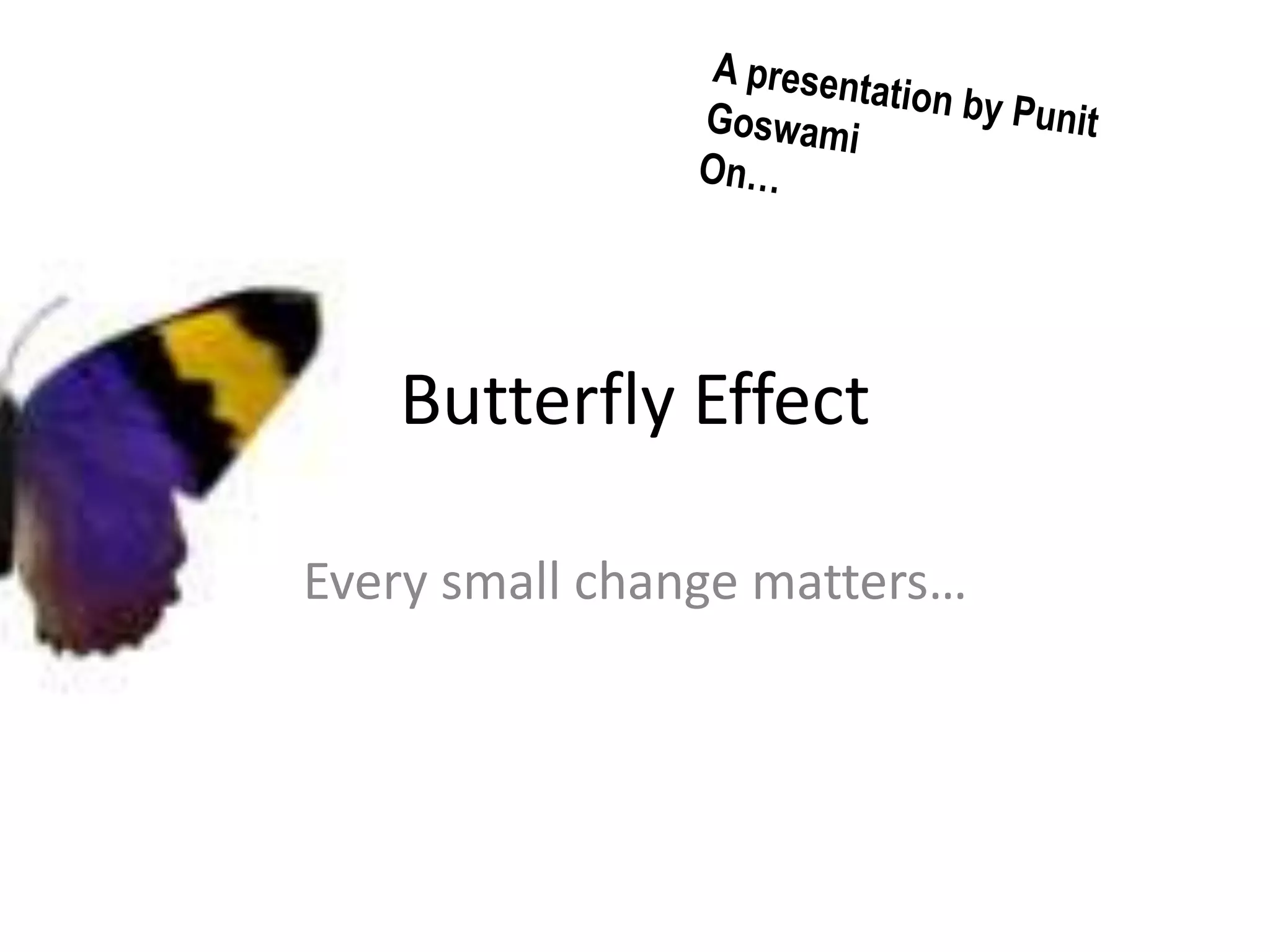 A presentation by Punit Goswami
On…

Butterfly Effect

Every small change matters…